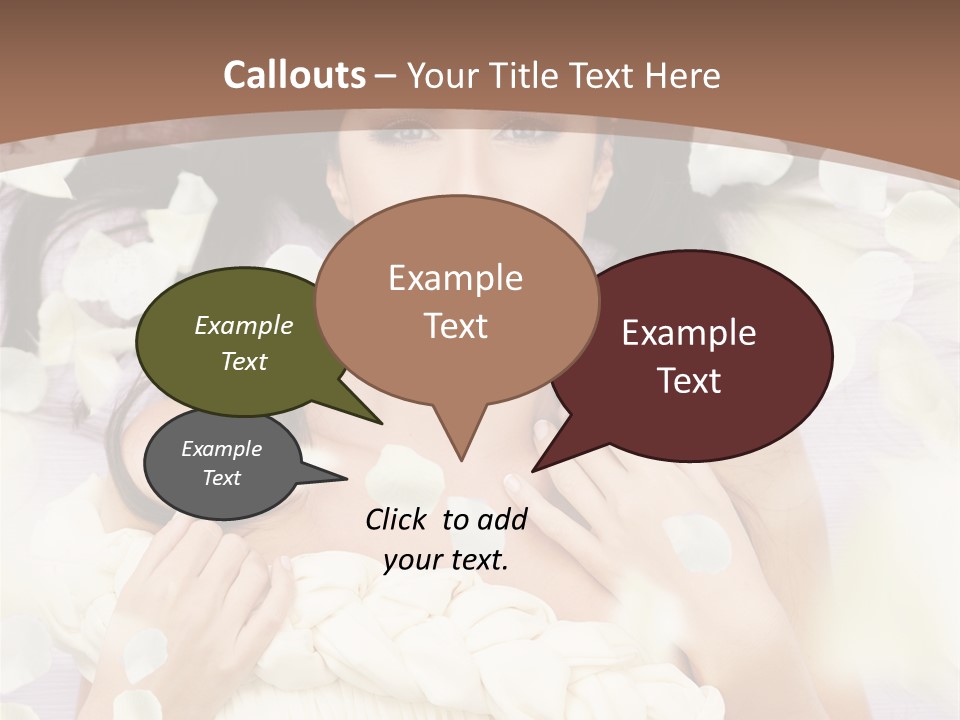 Callouts – Your Title Text Here

Example Text

Example Text

Example Text

Example Text

Click to add your text.